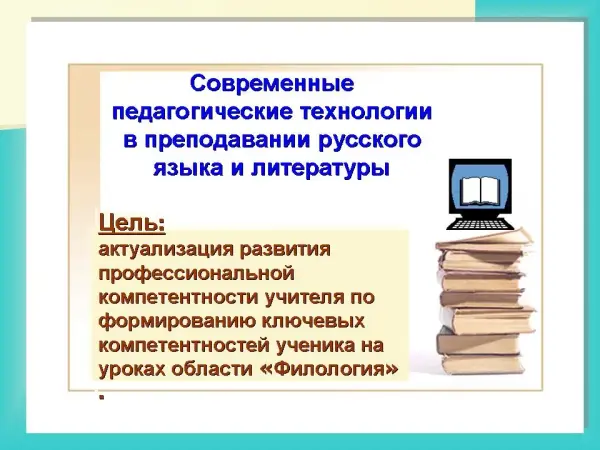 Современные педагогические технологии в преподавании русского языка и литературы

Цель:
актуализация развития профессиональной компетентности учителя по формированию ключевых компетентностей ученика на уроках области «Филология»
.